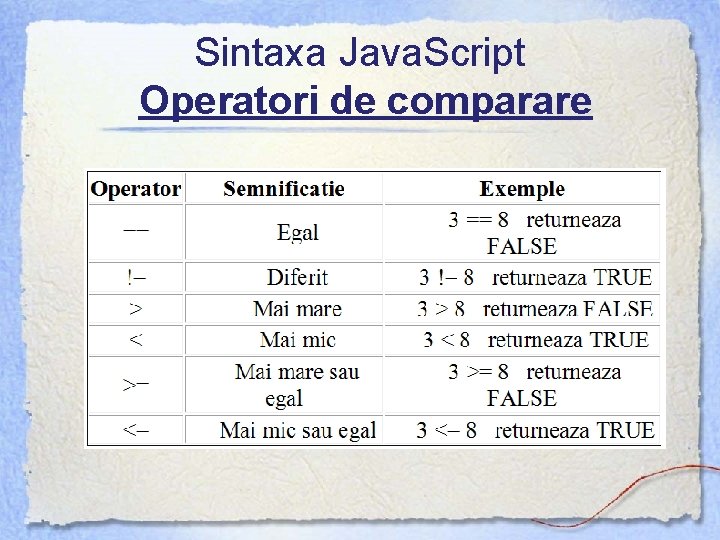 Sintaxa JavaScript
Operatori de comparare

| Operator | Semnificatie | Exemple |
|---|---|---|
| == | Egal | 3 == 8 returneaza FALSE |
| != | Diferit | 3 != 8 returneaza TRUE |
| > | Mai mare | 3 > 8 returneaza FALSE |
| < | Mai mic | 3 < 8 returneaza TRUE |
| >= | Mai mare sau egal | 3 >= 8 returneaza FALSE |
| <= | Mai mic sau egal | 3 <= 8 returneaza TRUE |